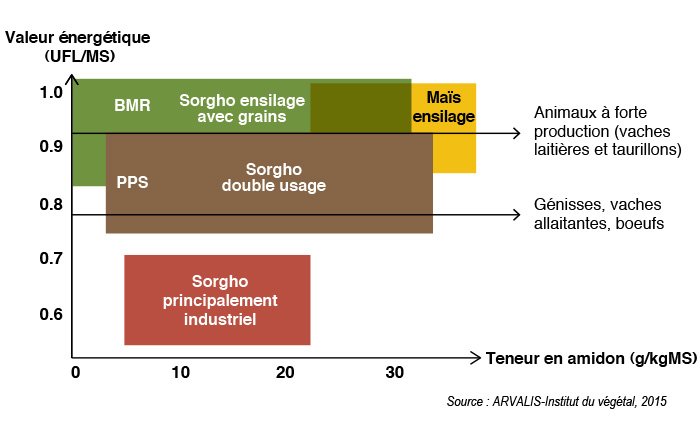 Valeur énergétique (UFL/MS)

1.0
0.9
0.8
0.7
0.6

BMR
Sorgho ensilage avec grains
Maïs ensilage
PPS
Sorgho double usage
Sorgho principalement industriel

Animaux à forte production (vaches laitières et taurillons)

Génisses, vaches allaitantes, boeufs

0
10
20
30
Teneur en amidon (g/kgMS)

Source : ARVALIS-Institut du végétal, 2015